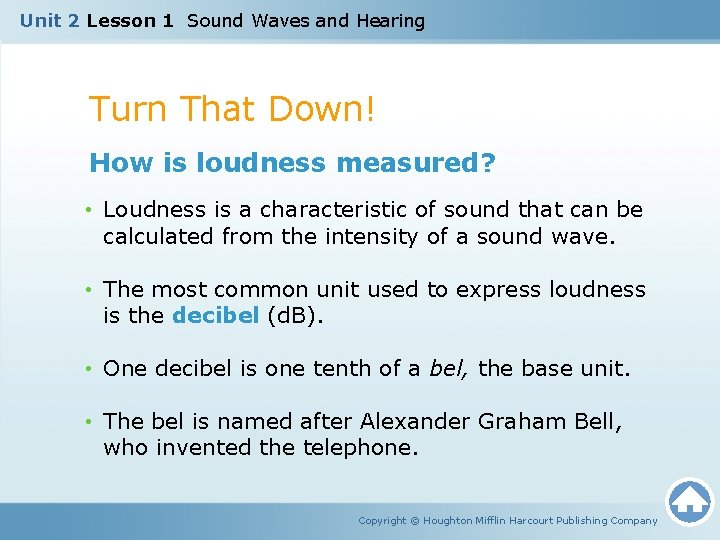 Unit 2 Lesson 1 Sound Waves and Hearing

Turn That Down!

How is loudness measured?

• Loudness is a characteristic of sound that can be calculated from the intensity of a sound wave.

• The most common unit used to express loudness is the decibel (dB).

• One decibel is one tenth of a bel, the base unit.

• The bel is named after Alexander Graham Bell, who invented the telephone.

Copyright © Houghton Mifflin Harcourt Publishing Company